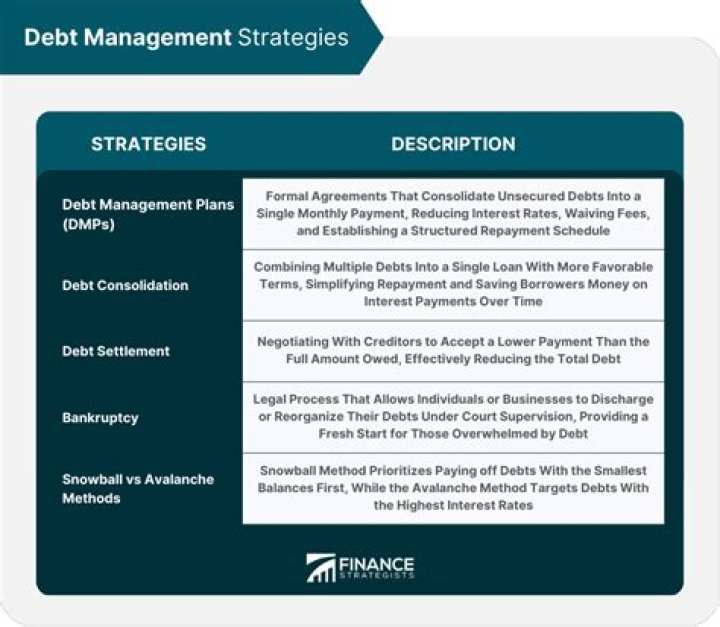 Debt Management Strategies

| STRATEGIES | DESCRIPTION |
|---|---|
| Debt Management Plans (DMPs) | Formal Agreements That Consolidate Unsecured Debts Into a Single Monthly Payment, Reducing Interest Rates, Waiving Fees, and Establishing a Structured Repayment Schedule |
| Debt Consolidation | Combining Multiple Debts Into a Single Loan With More Favorable Terms, Simplifying Repayment and Saving Borrowers Money on Interest Payments Over Time |
| Debt Settlement | Negotiating With Creditors to Accept a Lower Payment Than the Full Amount Owed, Effectively Reducing the Total Debt |
| Bankruptcy | Legal Process That Allows Individuals or Businesses to Discharge or Reorganize Their Debts Under Court Supervision, Providing a Fresh Start for Those Overwhelmed by Debt |
| Snowball vs Avalanche Methods | Snowball Method Prioritizes Paying off Debts With the Smallest Balances First, While the Avalanche Method Targets Debts With the Highest Interest Rates |

FINANCE STRATEGISTS